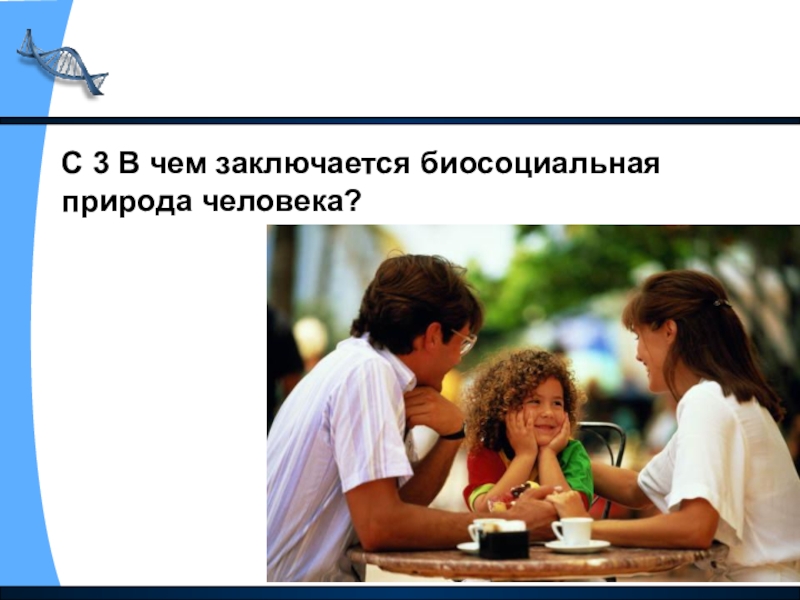 С 3 В чем заключается биосоциальная природа человека?